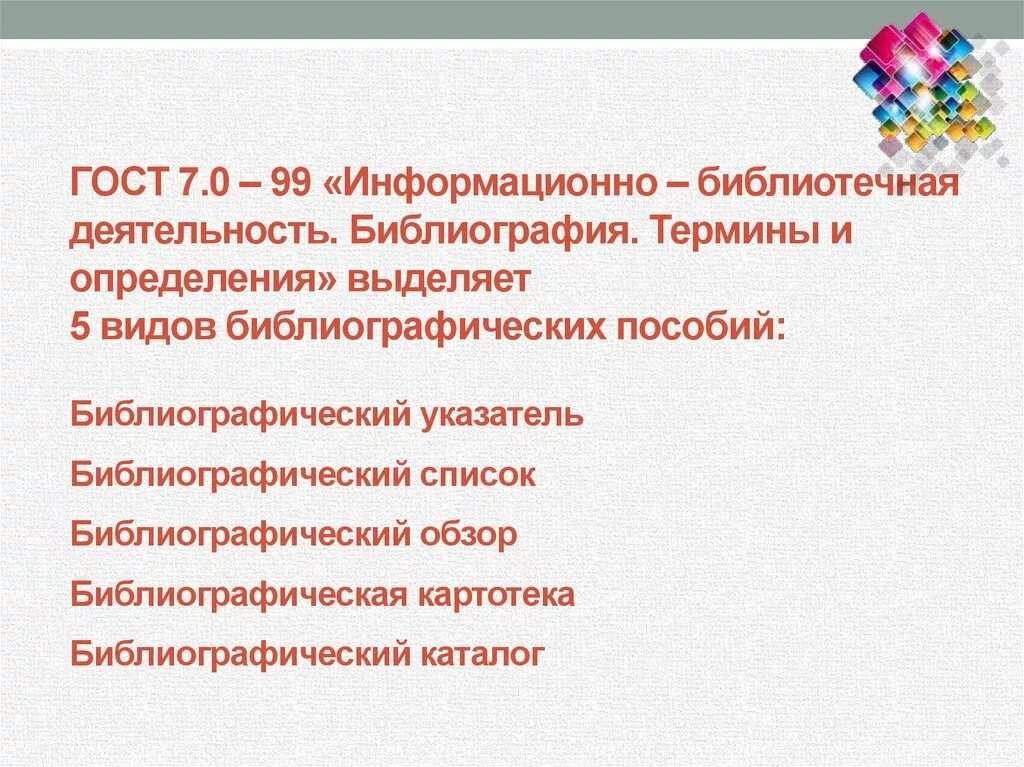 ГОСТ 7.0 – 99 «Информационно – библиотечная деятельность. Библиография. Термины и определения» выделяет
5 видов библиографических пособий:

Библиографический указатель

Библиографический список

Библиографический обзор

Библиографическая картотека

Библиографический каталог